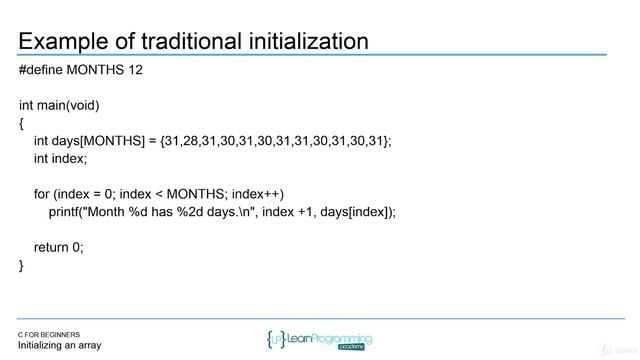 Example of traditional initialization

#define MONTHS 12

int main(void)
{
int days[MONTHS] = {31,28,31,30,31,30,31,31,30,31,30,31};
int index;

for (index = 0; index < MONTHS; index++)
printf("Month %d has %2d days.\n", index +1, days[index]);

return 0;
}

C FOR BEGINNERS
Initializing an array

{LP} LearnProgramming academy